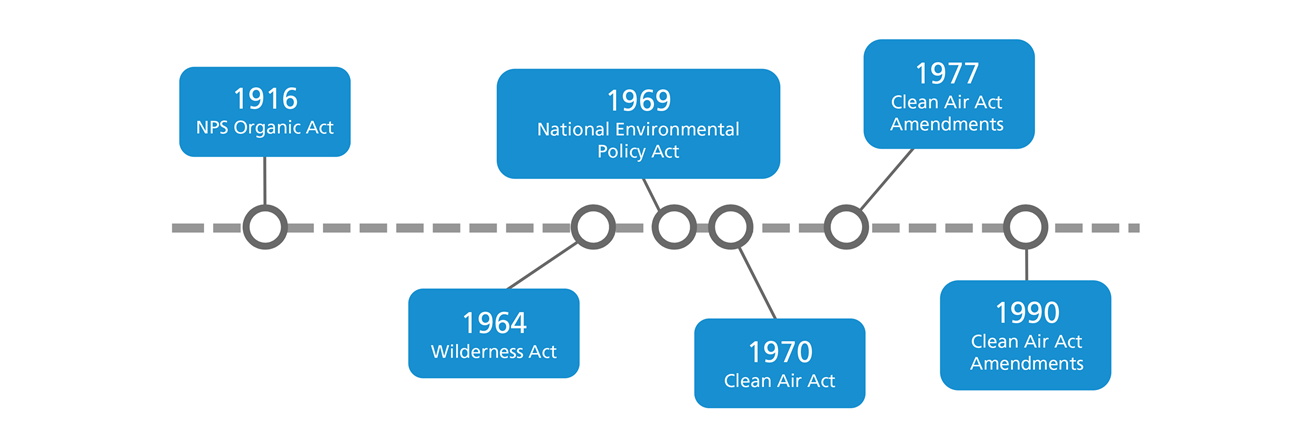 1916
NPS Organic Act

1964
Wilderness Act

1969
National Environmental Policy Act

1970
Clean Air Act

1977
Clean Air Act Amendments

1990
Clean Air Act Amendments